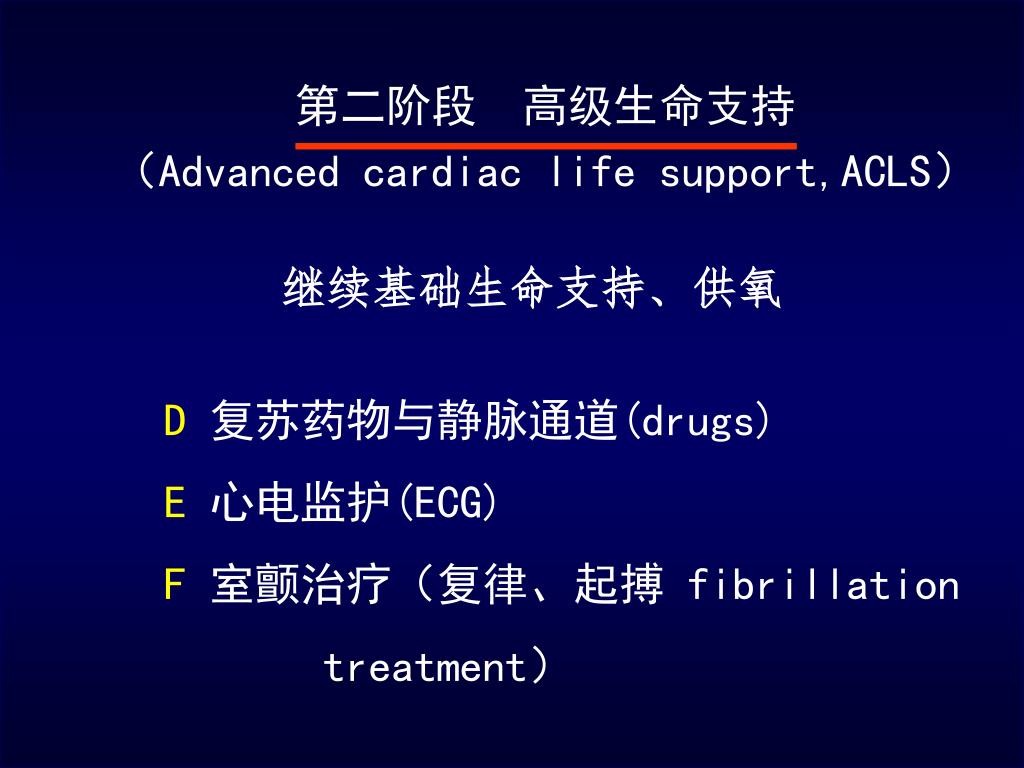 第二阶段　高级生命支持

（Advanced cardiac life support,ACLS）

继续基础生命支持、供氧

D 复苏药物与静脉通道(drugs)

E 心电监护(ECG)

F 室颤治疗（复律、起搏 fibrillation treatment）